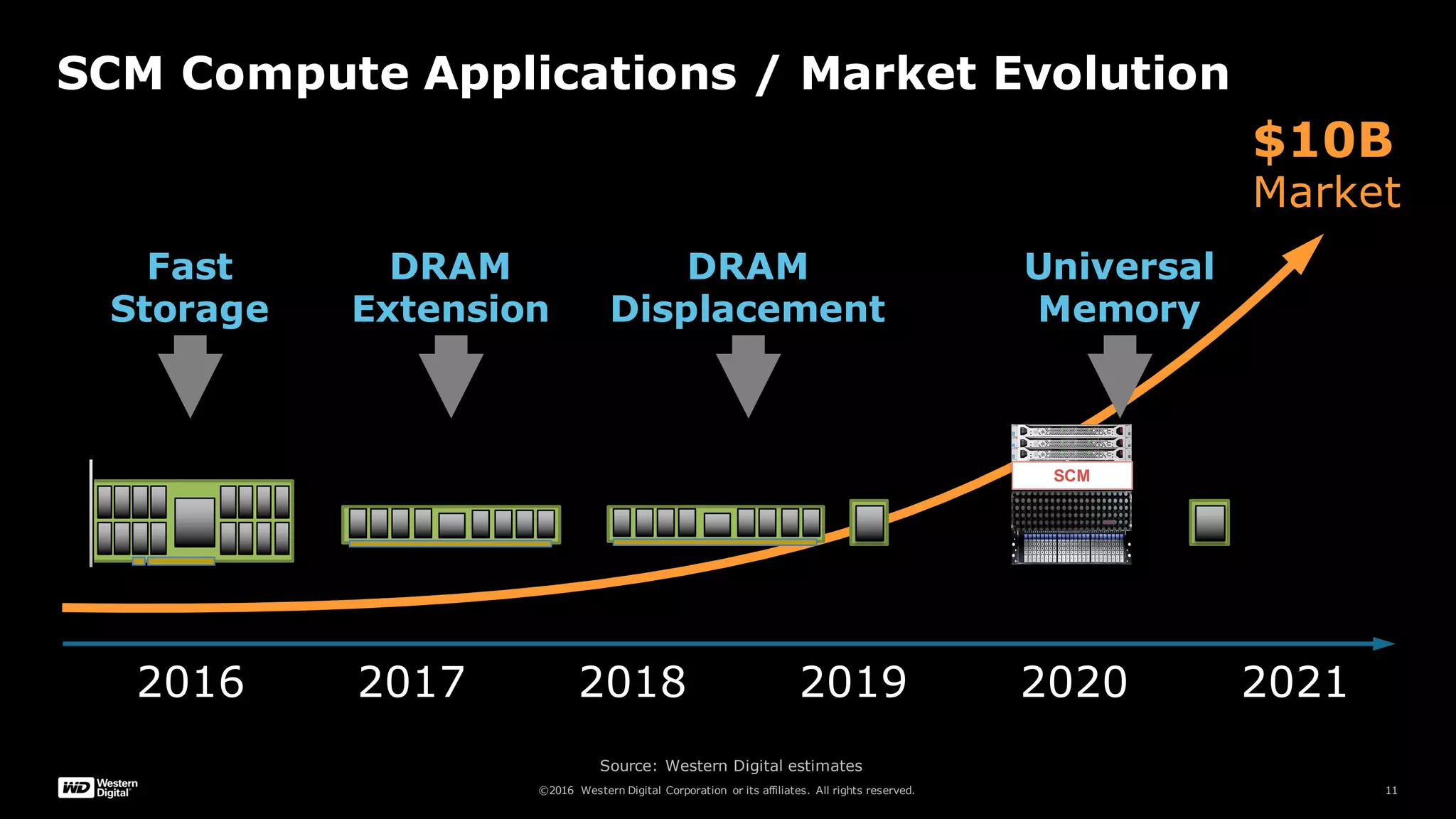 SCM Compute Applications / Market Evolution

$10B
Market

Fast Storage

DRAM Extension

DRAM Displacement

Universal Memory

SCM

2016 2017 2018 2019 2020 2021

Source: Western Digital estimates

WD Western Digital

©2016 Western Digital Corporation or its affiliates. All rights reserved.

11